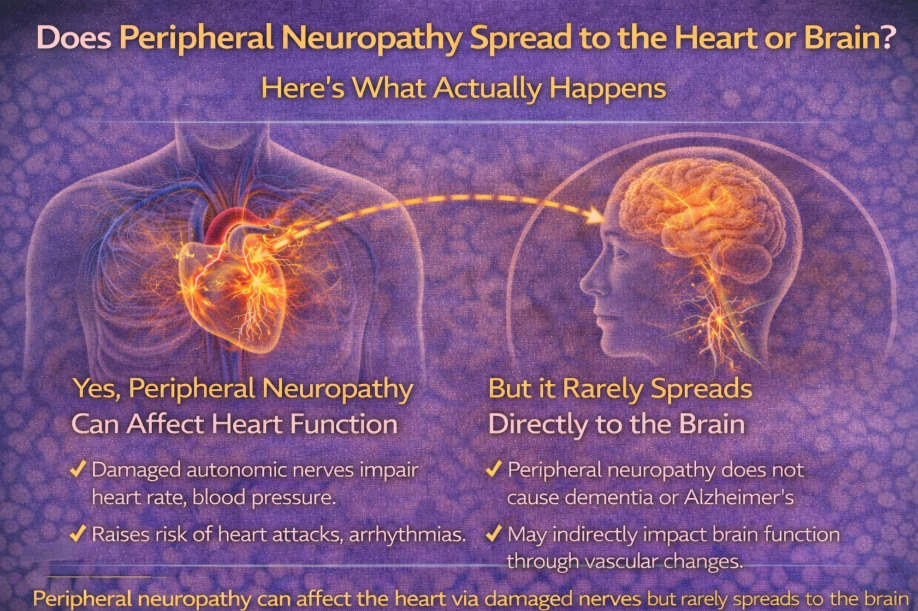 Does Peripheral Neuropathy Spread to the Heart or Brain?

Here's What Actually Happens

Yes, Peripheral Neuropathy Can Affect Heart Function

✓ Damaged autonomic nerves impair heart rate, blood pressure.

✓ Raises risk of heart attacks, arrhythmias.

But it Rarely Spreads Directly to the Brain

✓ Peripheral neuropathy does not cause dementia or Alzheimer's

✓ May indirectly impact brain function through vascular changes.

Peripheral neuropathy can affect the heart via damaged nerves but rarely spreads to the brain